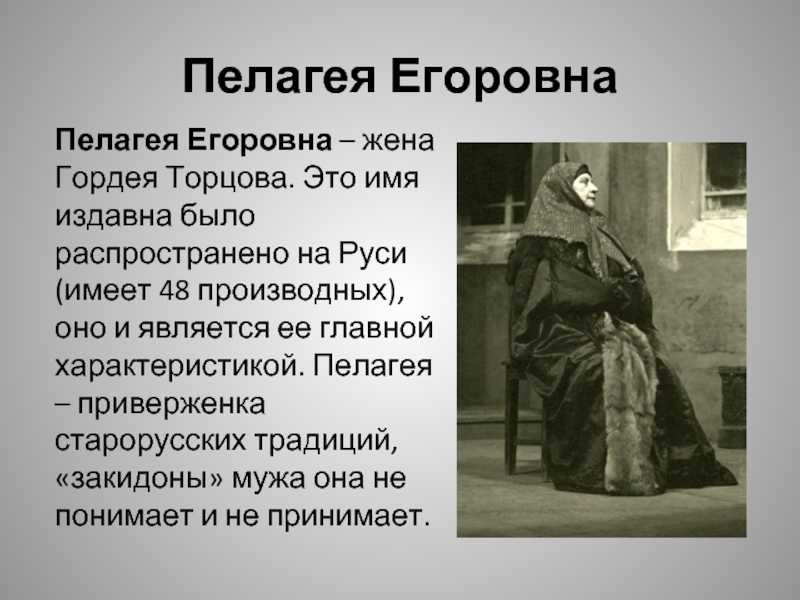 Пелагея Егоровна

Пелагея Егоровна – жена Гордея Торцова. Это имя издавна было распространено на Руси (имеет 48 производных), оно и является ее главной характеристикой. Пелагея – приверженка старорусских традиций, «закидоны» мужа она не понимает и не принимает.